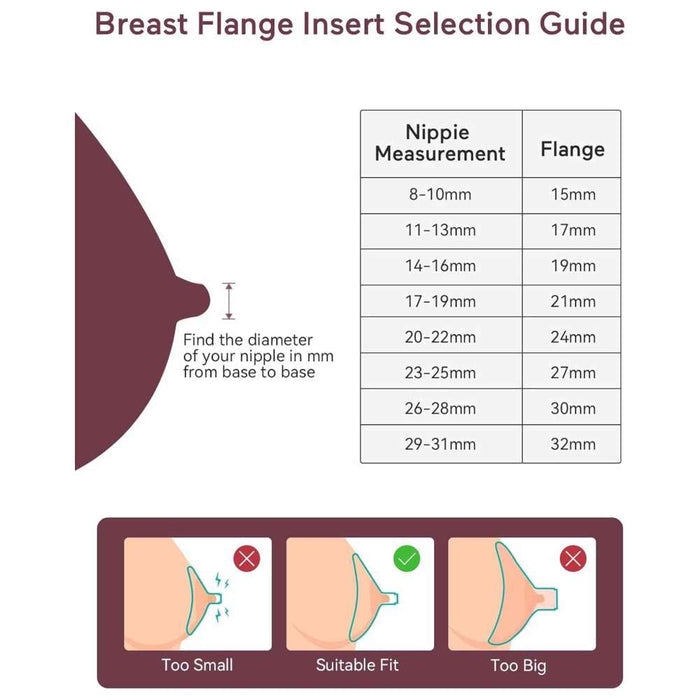 Breast Flange Insert Selection Guide

Find the diameter of your nipple in mm from base to base

| Nippie Measurement | Flange |
|---|---|
| 8-10mm | 15mm |
| 11-13mm | 17mm |
| 14-16mm | 19mm |
| 17-19mm | 21mm |
| 20-22mm | 24mm |
| 23-25mm | 27mm |
| 26-28mm | 30mm |
| 29-31mm | 32mm |

Too Small

Suitable Fit

Too Big